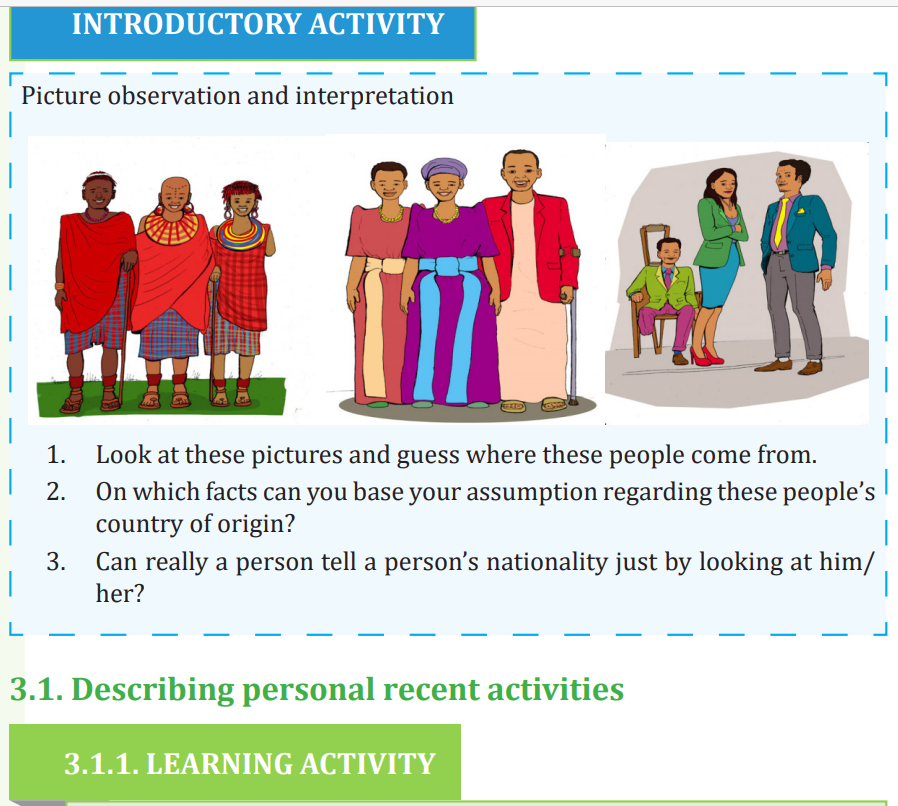 INTRODUCTORY ACTIVITY

Picture observation and interpretation

1. Look at these pictures and guess where these people come from.
2. On which facts can you base your assumption regarding these people's country of origin?
3. Can really a person tell a person's nationality just by looking at him/her?

3.1. Describing personal recent activities

3.1.1. LEARNING ACTIVITY